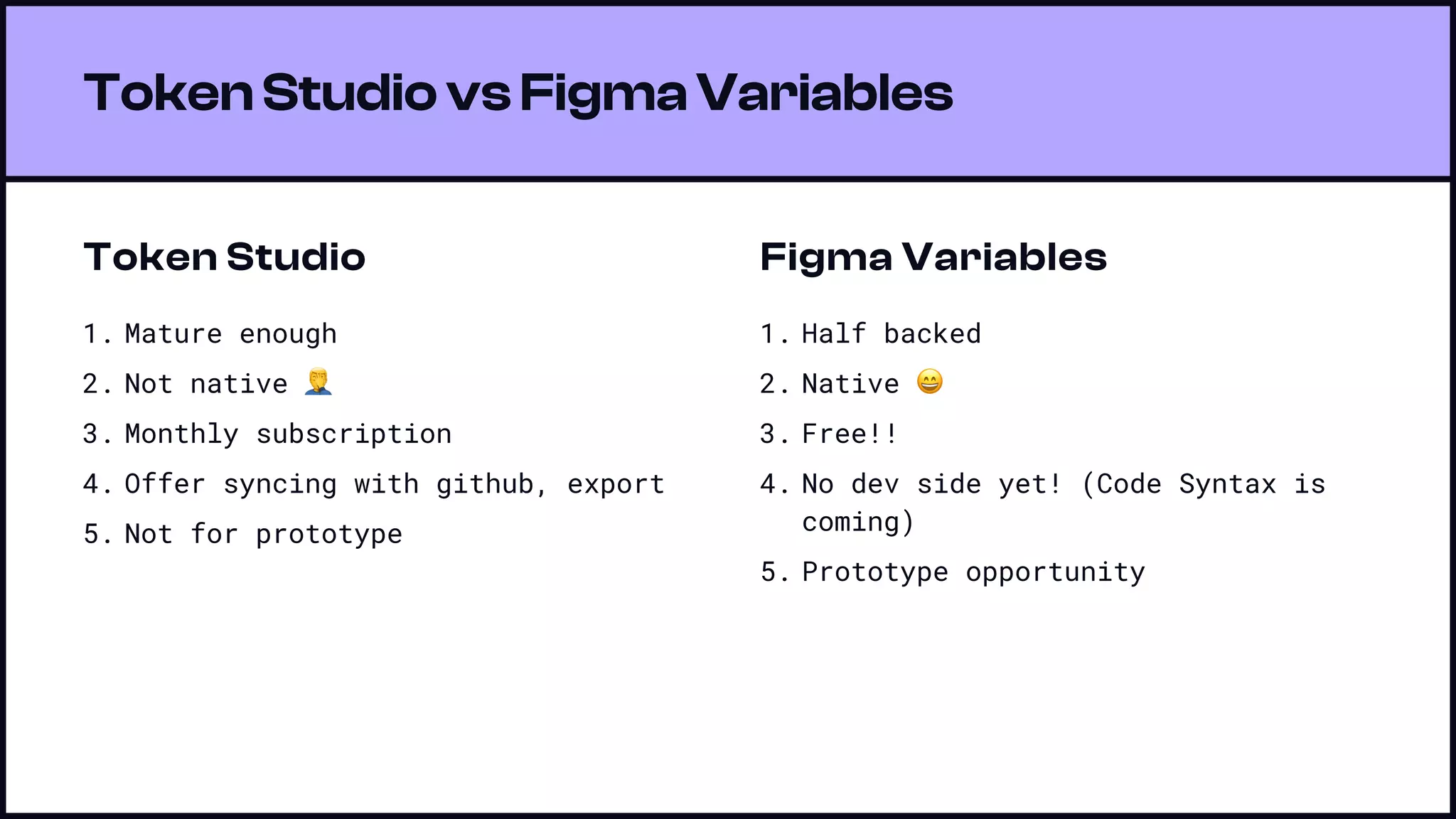 Token Studio vs Figma Variables

Token Studio

1. Mature enough
2. Not native 🤦
3. Monthly subscription
4. Offer syncing with github, export
5. Not for prototype

Figma Variables

1. Half backed
2. Native 😄
3. Free!!
4. No dev side yet! (Code Syntax is coming)
5. Prototype opportunity